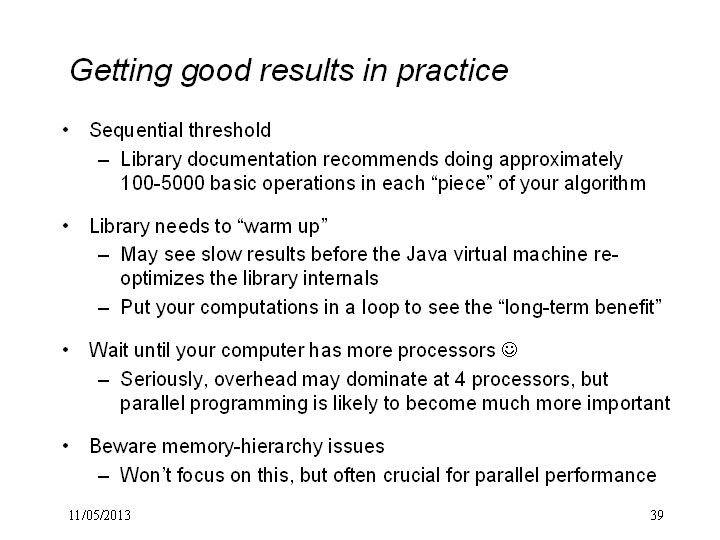 Getting good results in practice

• Sequential threshold
– Library documentation recommends doing approximately 100-5000 basic operations in each “piece” of your algorithm

• Library needs to “warm up”
– May see slow results before the Java virtual machine re-optimizes the library internals
– Put your computations in a loop to see the “long-term benefit”

• Wait until your computer has more processors ☺
– Seriously, overhead may dominate at 4 processors, but parallel programming is likely to become much more important

• Beware memory-hierarchy issues
– Won’t focus on this, but often crucial for parallel performance

11/05/2013

39